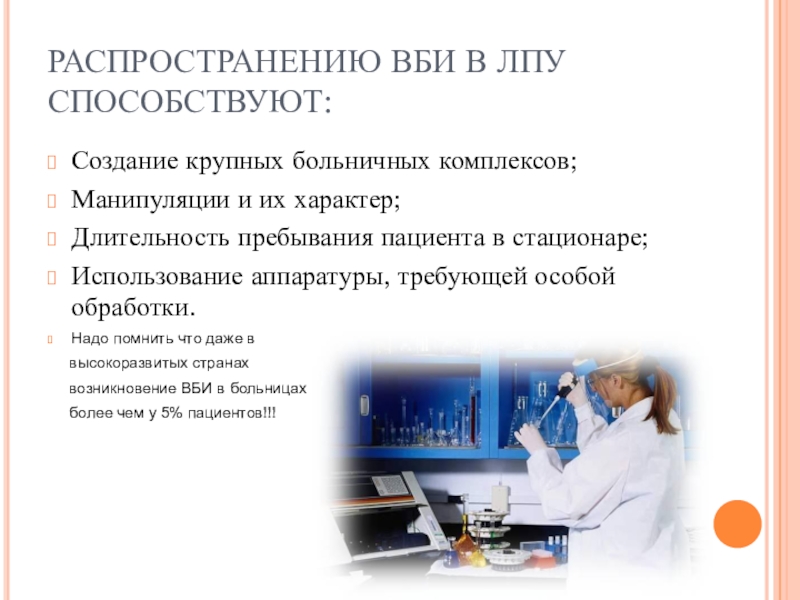 РАСПРОСТРАНЕНИЮ ВБИ В ЛПУ СПОСОБСТВУЮТ:

Создание крупных больничных комплексов;

Манипуляции и их характер;

Длительность пребывания пациента в стационаре;

Использование аппаратуры, требующей особой обработки.

Надо помнить что даже в высокоразвитых странах возникновение ВБИ в больницах более чем у 5% пациентов!!!